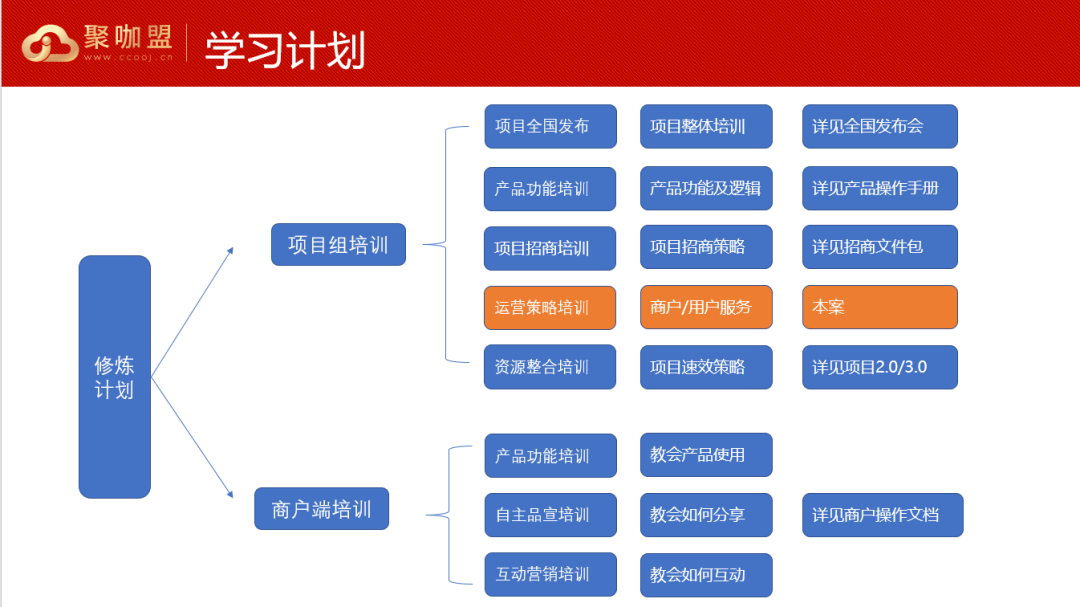 聚咖盟
www.ccooj.cn
学习计划

修炼计划

项目组培训

项目全国发布
项目整体培训
详见全国发布会

产品功能培训
产品功能及逻辑
详见产品操作手册

项目招商培训
项目招商策略
详见招商文件包

运营策略培训
商户/用户服务
本案

资源整合培训
项目速效策略
详见项目2.0/3.0

商户端培训

产品功能培训
教会产品使用

自主品宣培训
教会如何分享
详见商户操作文档

互动营销培训
教会如何互动